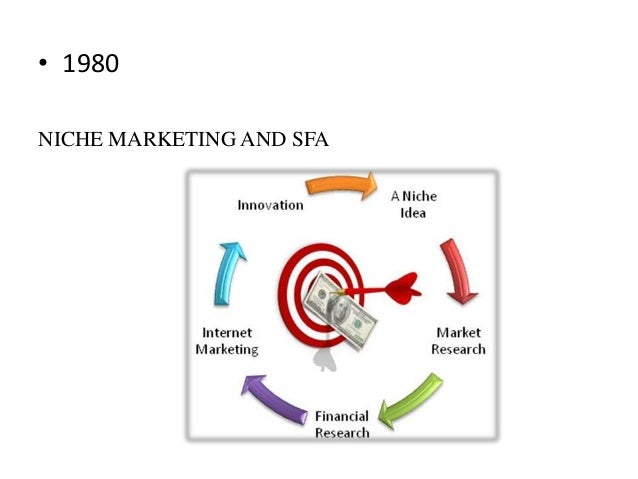 • 1980

NICHE MARKETING AND SFA

Innovation

A Niche Idea

Market Research

Financial Research

Internet Marketing